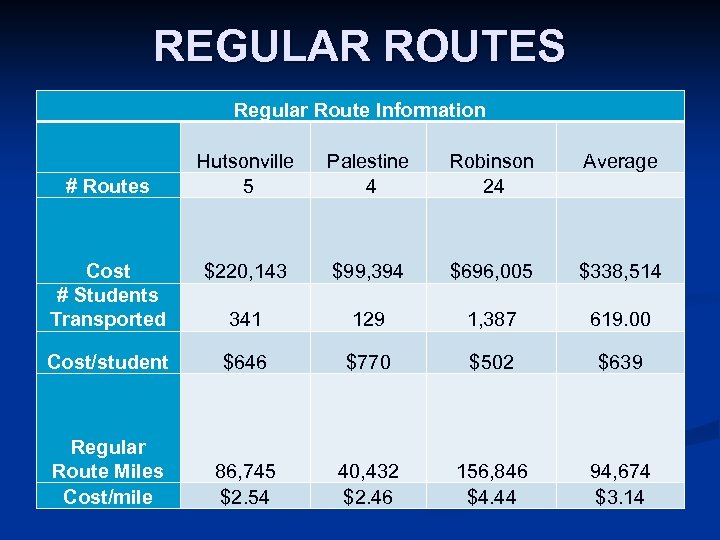 REGULAR ROUTES

Regular Route Information

| | Hutsonville | Palestine | Robinson | Average |
|---|---|---|---|---|
| # Routes | 5 | 4 | 24 | |
| Cost | \$220,143 | \$99,394 | \$696,005 | \$338,514 |
| # Students Transported | 341 | 129 | 1,387 | 619.00 |
| Cost/student | \$646 | \$770 | \$502 | \$639 |
| Regular Route Miles | 86,745 | 40,432 | 156,846 | 94,674 |
| Cost/mile | \$2.54 | \$2.46 | \$4.44 | \$3.14 |